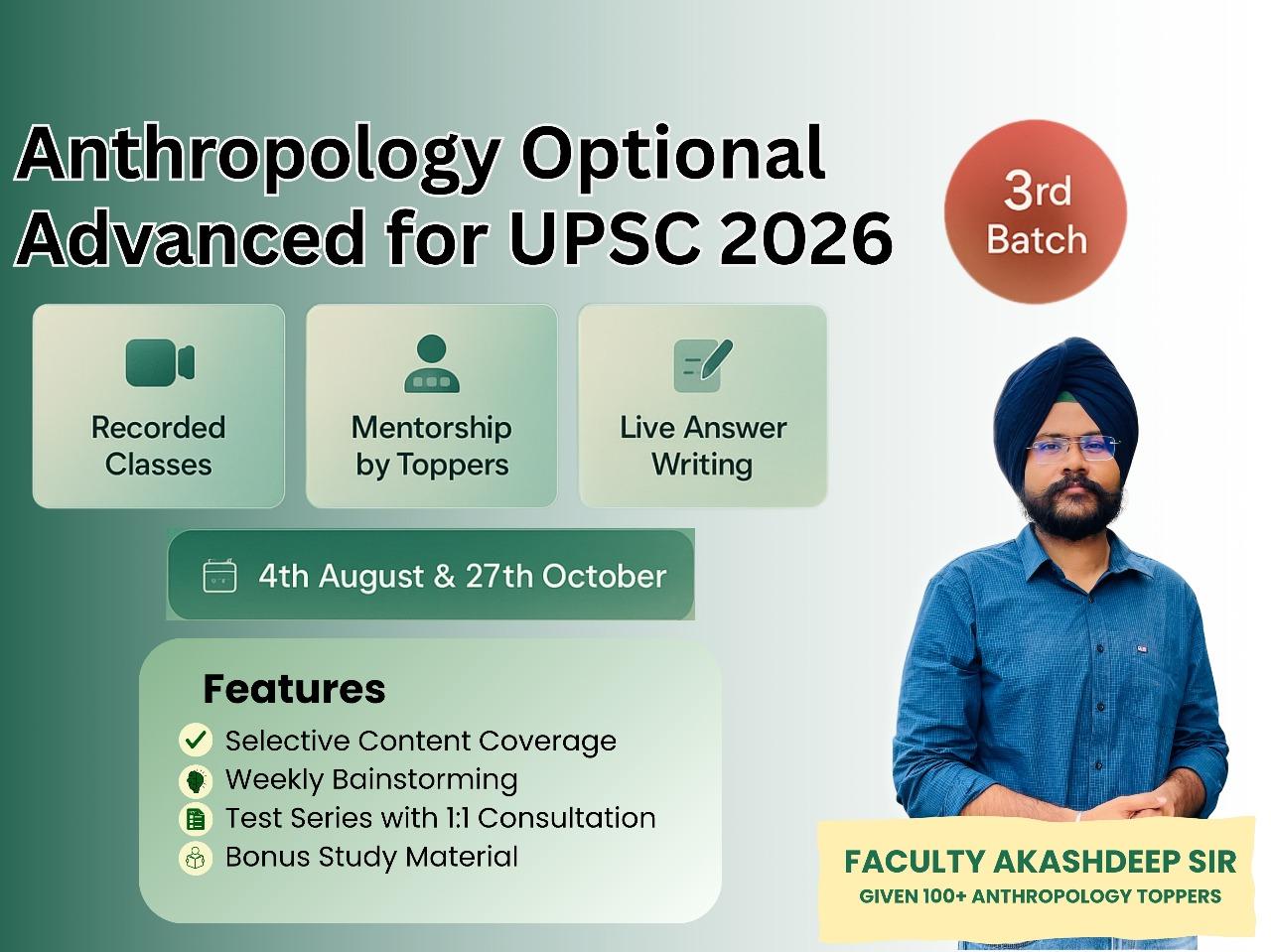 Anthropology Optional Advanced for UPSC 2026

3rd Batch

Recorded Classes

Mentorship by Toppers

Live Answer Writing

4th August & 27th October

Features
Selective Content Coverage
Weekly Bainstorming
Test Series with 1:1 Consultation
Bonus Study Material

FACULTY AKASHDEEP SIR
GIVEN 100+ ANTHROPOLOGY TOPPERS